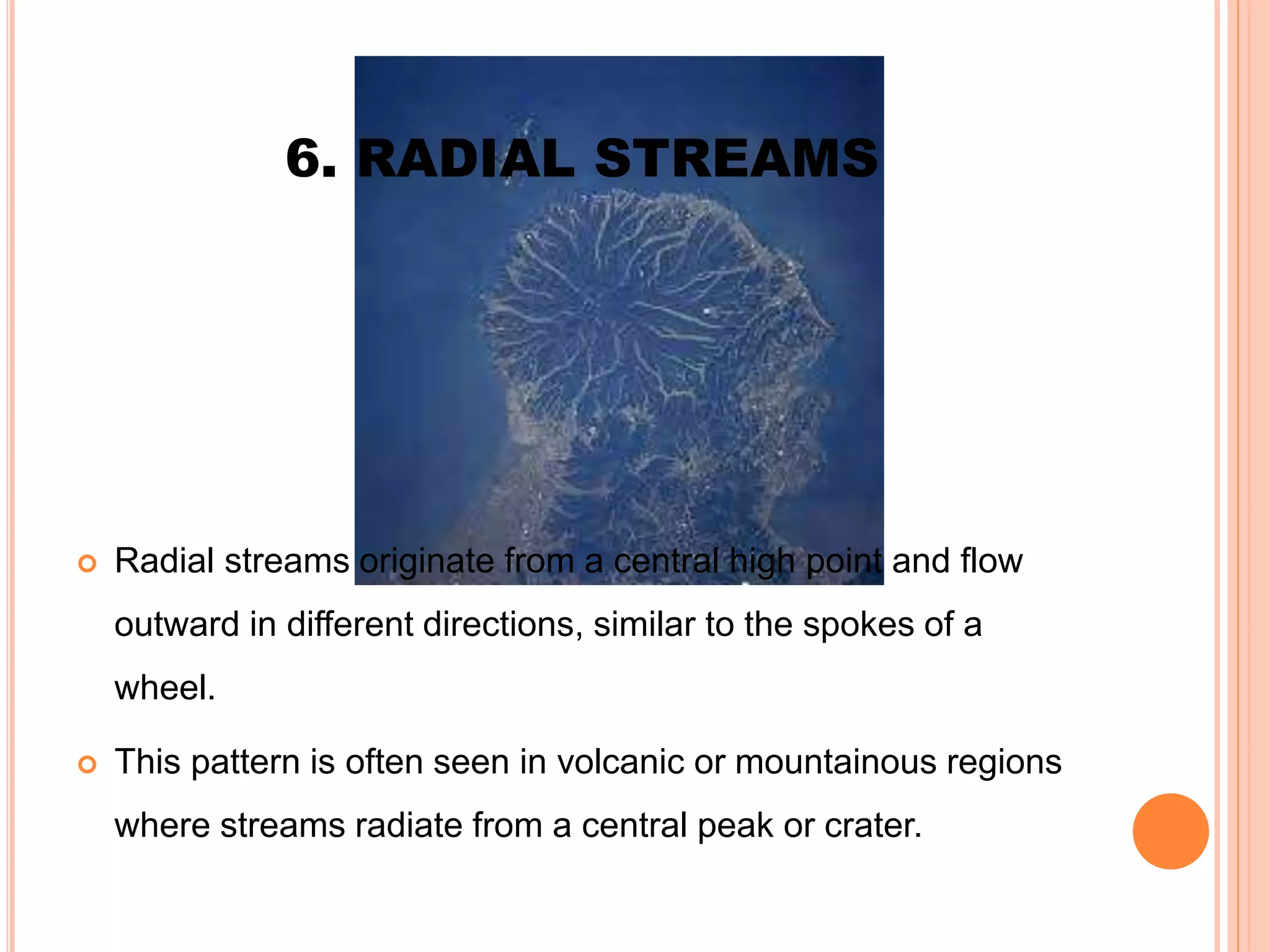 6. RADIAL STREAMS

Radial streams originate from a central high point and flow outward in different directions, similar to the spokes of a wheel.

This pattern is often seen in volcanic or mountainous regions where streams radiate from a central peak or crater.